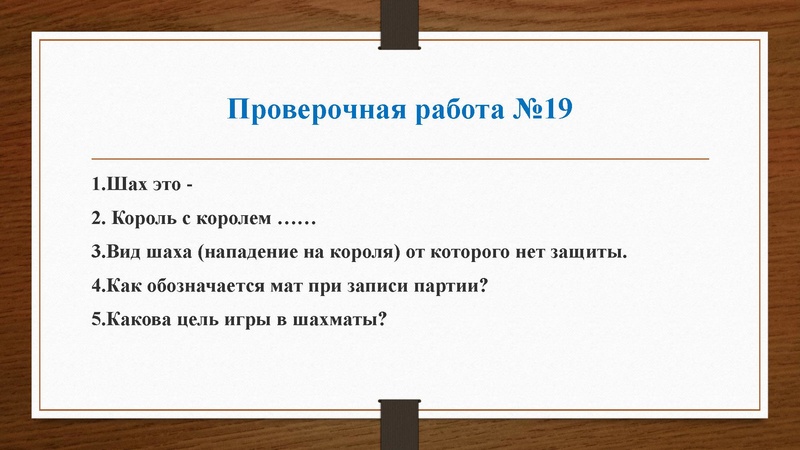 Проверочная работа №19

1.Шах это -

2. Король с королем ……

3.Вид шаха (нападение на короля) от которого нет защиты.

4.Как обозначается мат при записи партии?

5.Какова цель игры в шахматы?